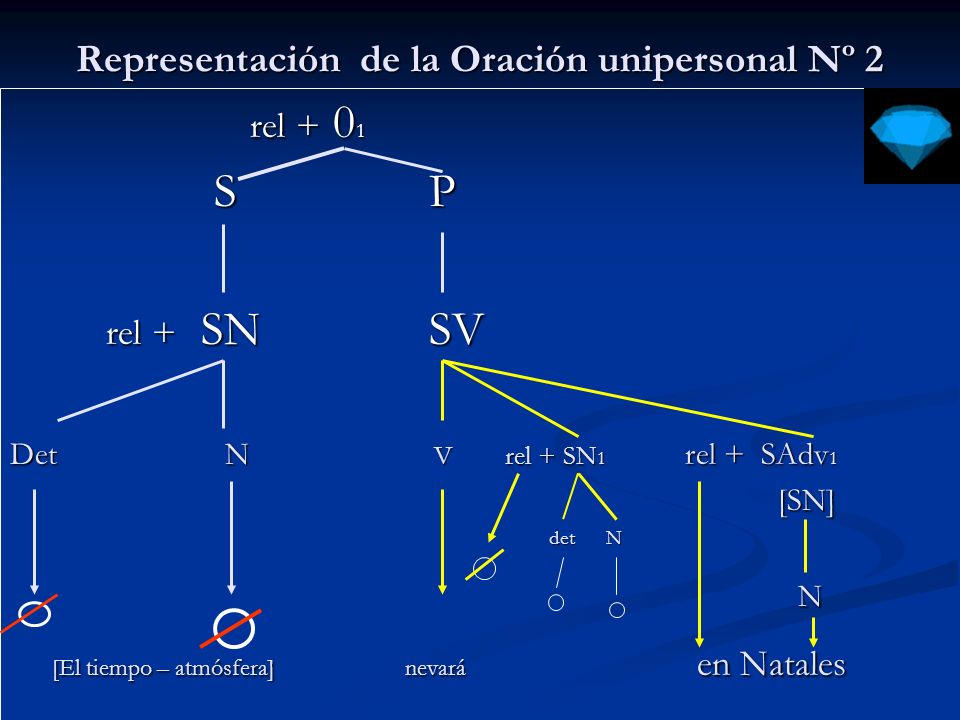 Representación de la Oración unipersonal Nº 2

rel + $0_1$

S

P

rel + SN

SV

Det

N

V

rel + $SN_1$

rel + $SAdv_1$

[SN]

det

N

N

[El tiempo – atmósfera]

nevará

en Natales